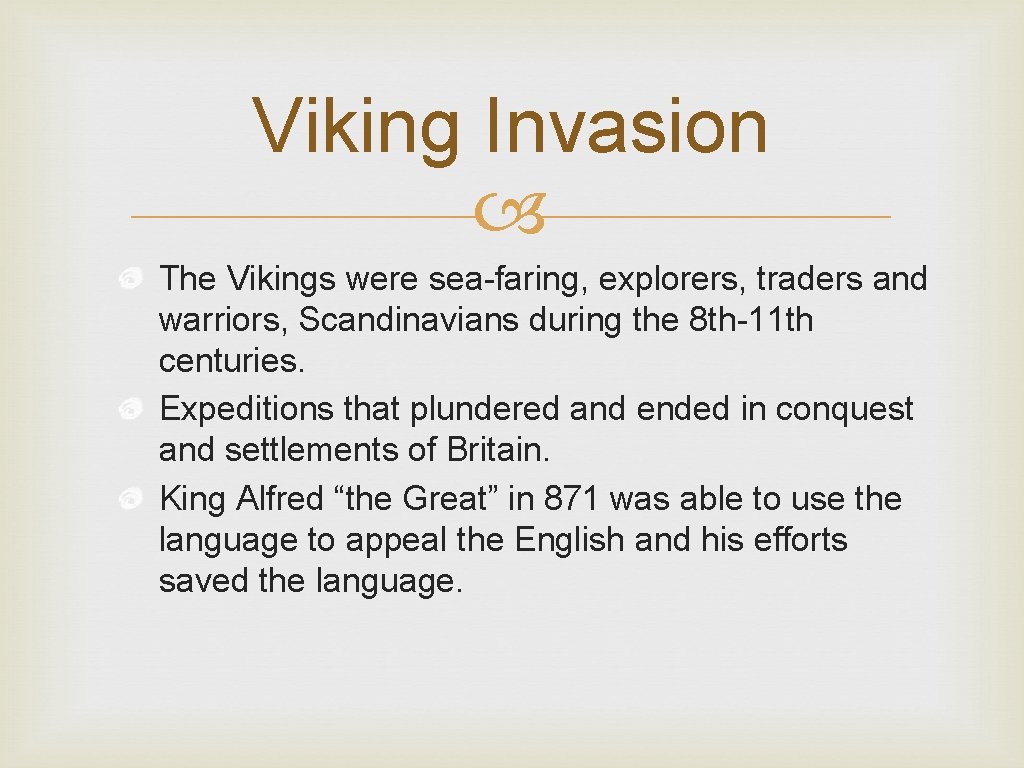 Viking Invasion

The Vikings were sea-faring, explorers, traders and warriors, Scandinavians during the 8th-11th centuries.

Expeditions that plundered and ended in conquest and settlements of Britain.

King Alfred “the Great” in 871 was able to use the language to appeal the English and his efforts saved the language.